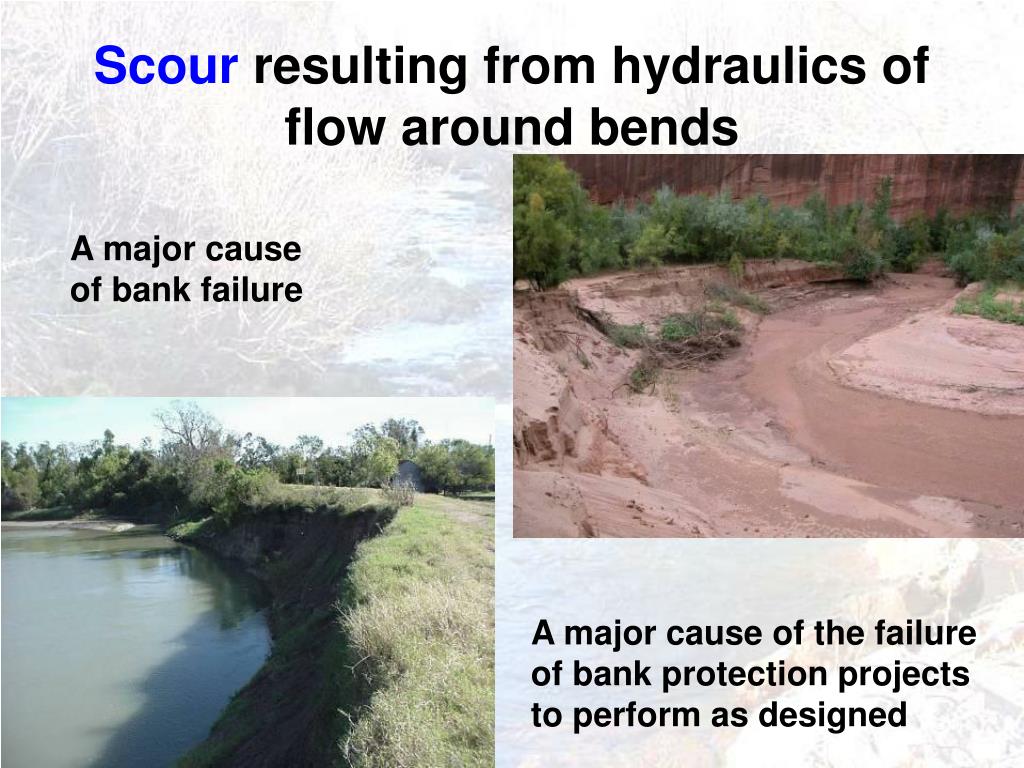 Scour resulting from hydraulics of flow around bends

A major cause of bank failure

A major cause of the failure of bank protection projects to perform as designed